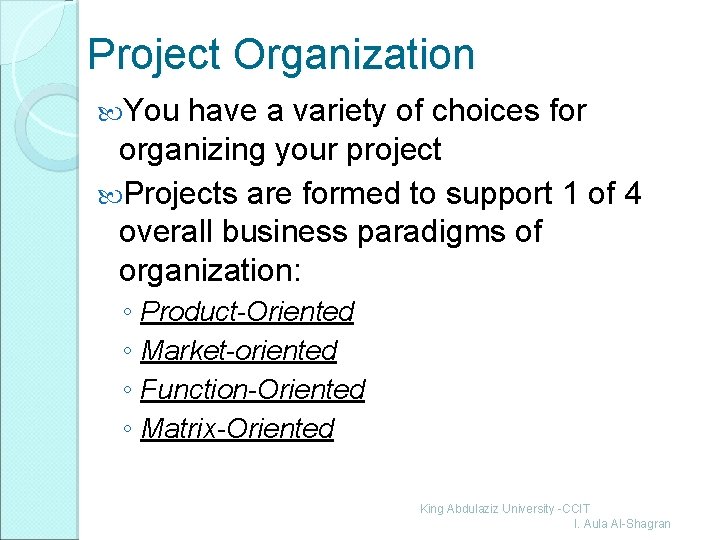 Project Organization

You have a variety of choices for organizing your project

Projects are formed to support 1 of 4 overall business paradigms of organization:

◦ Product-Oriented
◦ Market-oriented
◦ Function-Oriented
◦ Matrix-Oriented

King Abdulaziz University -CCIT
I. Aula Al-Shagran